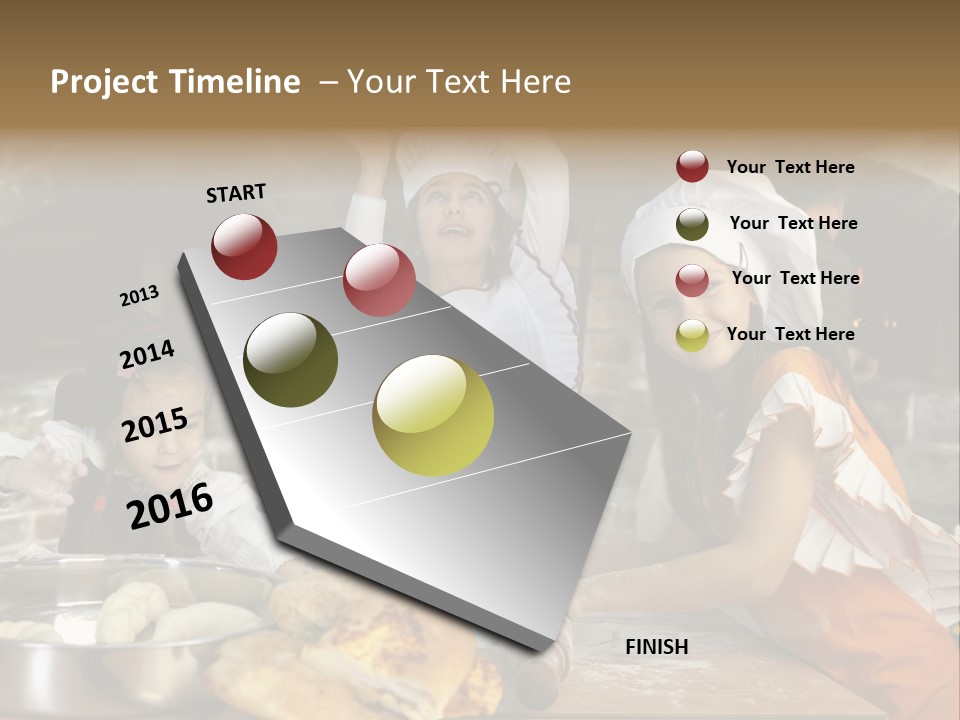 Project Timeline – Your Text Here

START

2013

2014

2015

2016

FINISH

Your Text Here

Your Text Here

Your Text Here

Your Text Here